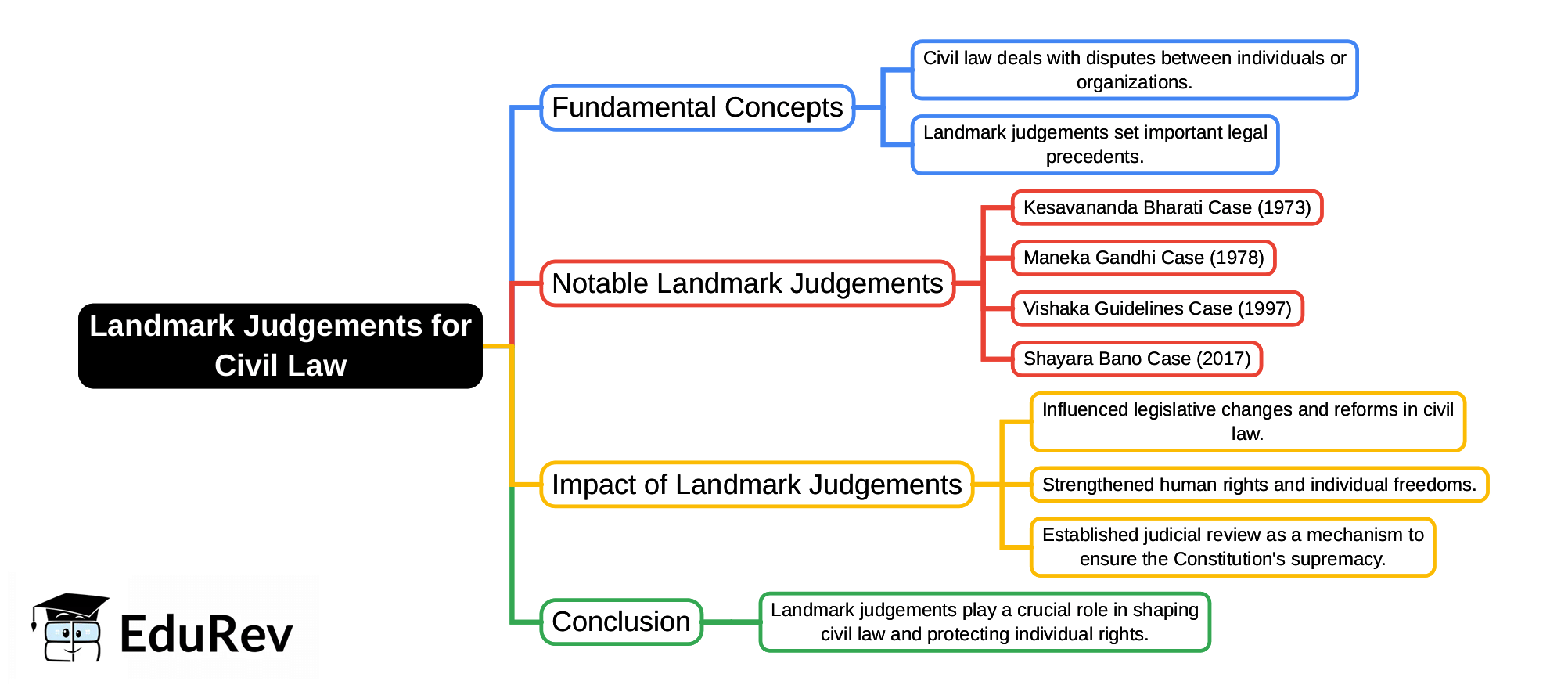 Landmark Judgements for Civil Law

Fundamental Concepts

Civil law deals with disputes between individuals or organizations.

Landmark judgements set important legal precedents.

Notable Landmark Judgements

Kesavananda Bharati Case (1973)

Maneka Gandhi Case (1978)

Vishaka Guidelines Case (1997)

Shayara Bano Case (2017)

Impact of Landmark Judgements

Influenced legislative changes and reforms in civil law.

Strengthened human rights and individual freedoms.

Established judicial review as a mechanism to ensure the Constitution's supremacy.

Conclusion

Landmark judgements play a crucial role in shaping civil law and protecting individual rights.

EduRev